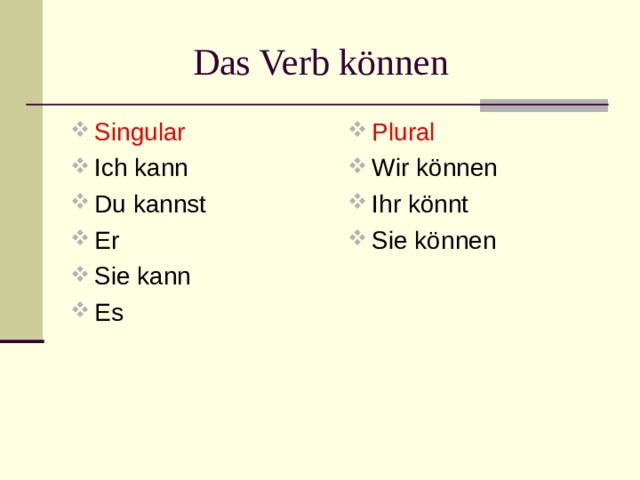 Das Verb können

Singular
Ich kann
Du kannst
Er
Sie kann
Es

Plural
Wir können
Ihr könnt
Sie können